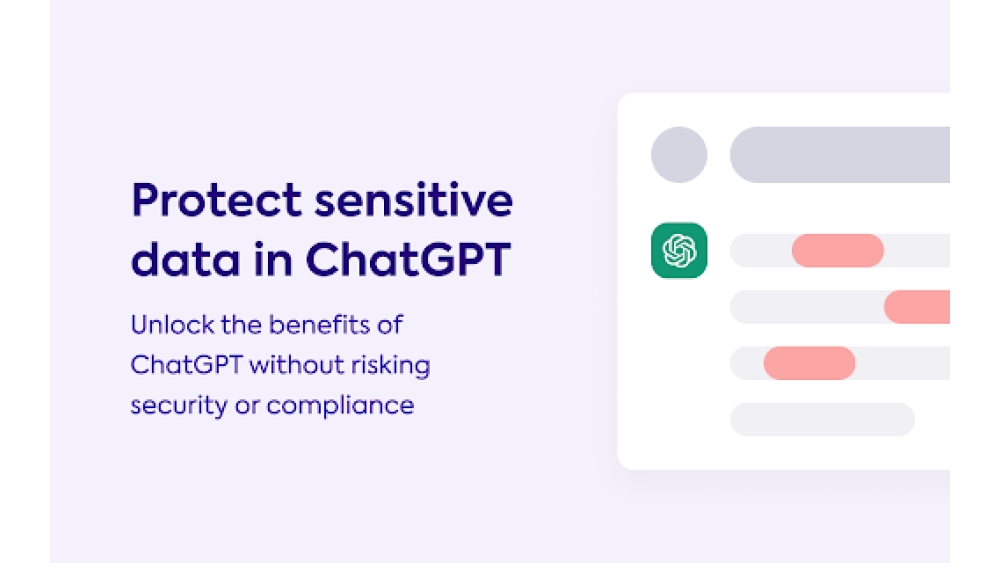 Protect sensitive data in ChatGPT

Unlock the benefits of ChatGPT without risking security or compliance